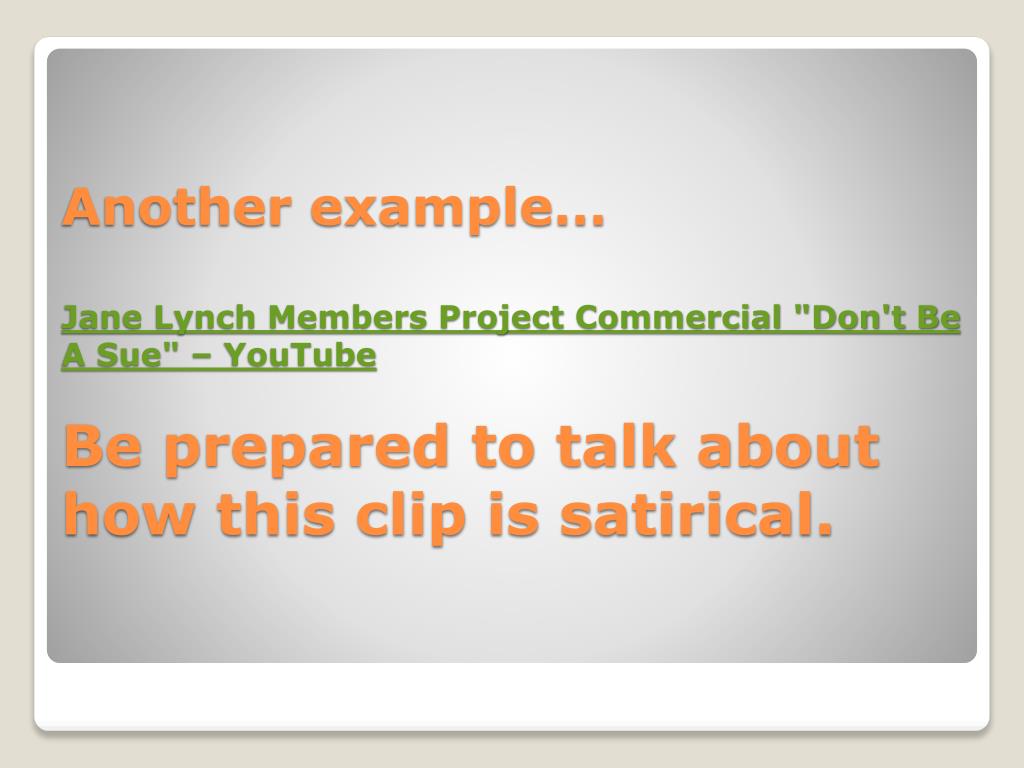 Another example…

Jane Lynch Members Project Commercial "Don't Be A Sue" – YouTube

Be prepared to talk about how this clip is satirical.